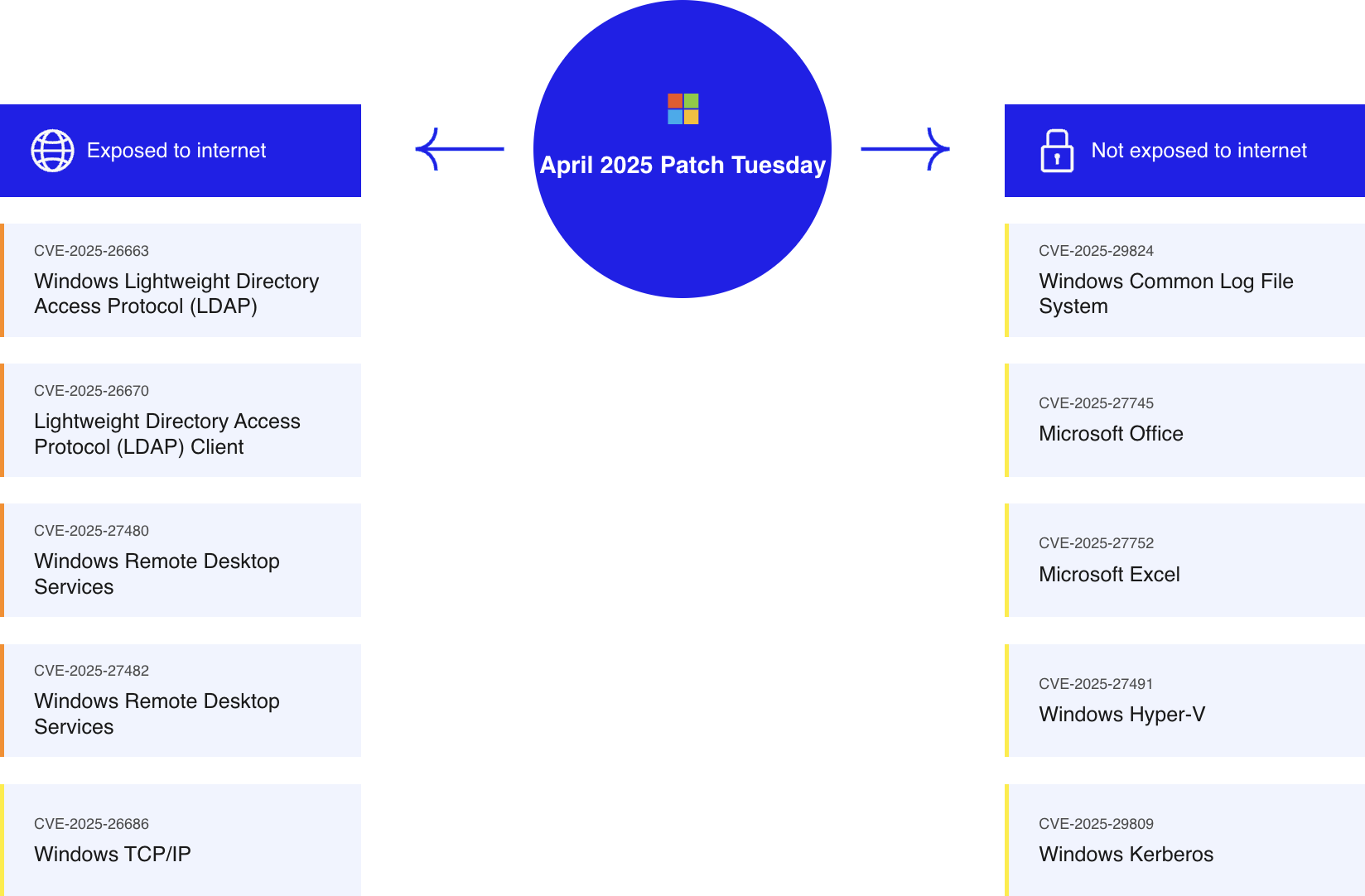 April 2025 Patch Tuesday

Exposed to internet

CVE-2025-26663
Windows Lightweight Directory Access Protocol (LDAP)

CVE-2025-26670
Lightweight Directory Access Protocol (LDAP) Client

CVE-2025-27480
Windows Remote Desktop Services

CVE-2025-27482
Windows Remote Desktop Services

CVE-2025-26686
Windows TCP/IP

Not exposed to internet

CVE-2025-29824
Windows Common Log File System

CVE-2025-27745
Microsoft Office

CVE-2025-27752
Microsoft Excel

CVE-2025-27491
Windows Hyper-V

CVE-2025-29809
Windows Kerberos